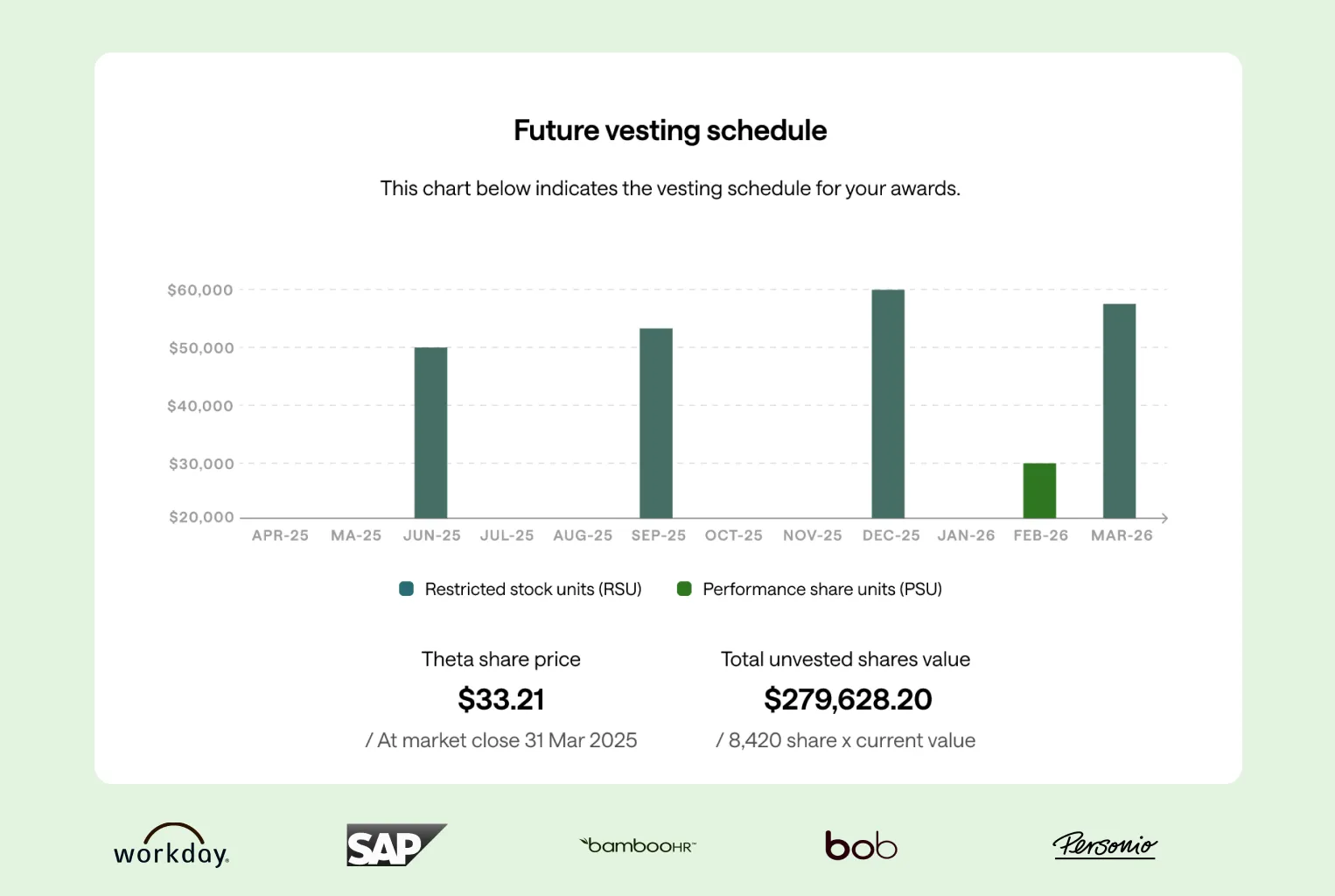 Future vesting schedule

This chart below indicates the vesting schedule for your awards.

$60,000
$50,000
$40,000
$30,000
$20,000

APR-25 MA-25 JUN-25 JUL-25 AUG-25 SEP-25 OCT-25 NOV-25 DEC-25 JAN-26 FEB-26 MAR-26

Restricted stock units (RSU)    Performance share units (PSU)

Theta share price
$33.21
/ At market close 31 Mar 2025

Total unvested shares value
$279,628.20
/ 8,420 share x current value

workday.   SAP   bambooHR   bob   Personio